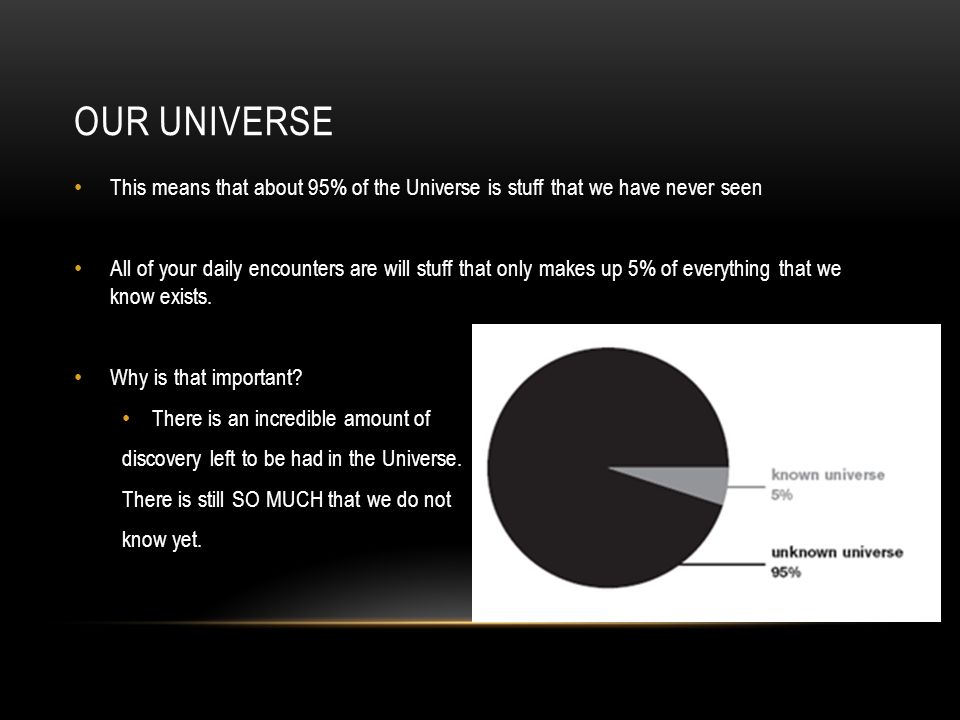 OUR UNIVERSE

• This means that about 95% of the Universe is stuff that we have never seen

• All of your daily encounters are will stuff that only makes up 5% of everything that we know exists.

• Why is that important?

• There is an incredible amount of discovery left to be had in the Universe. There is still SO MUCH that we do not know yet.

known universe
5%

unknown universe
95%